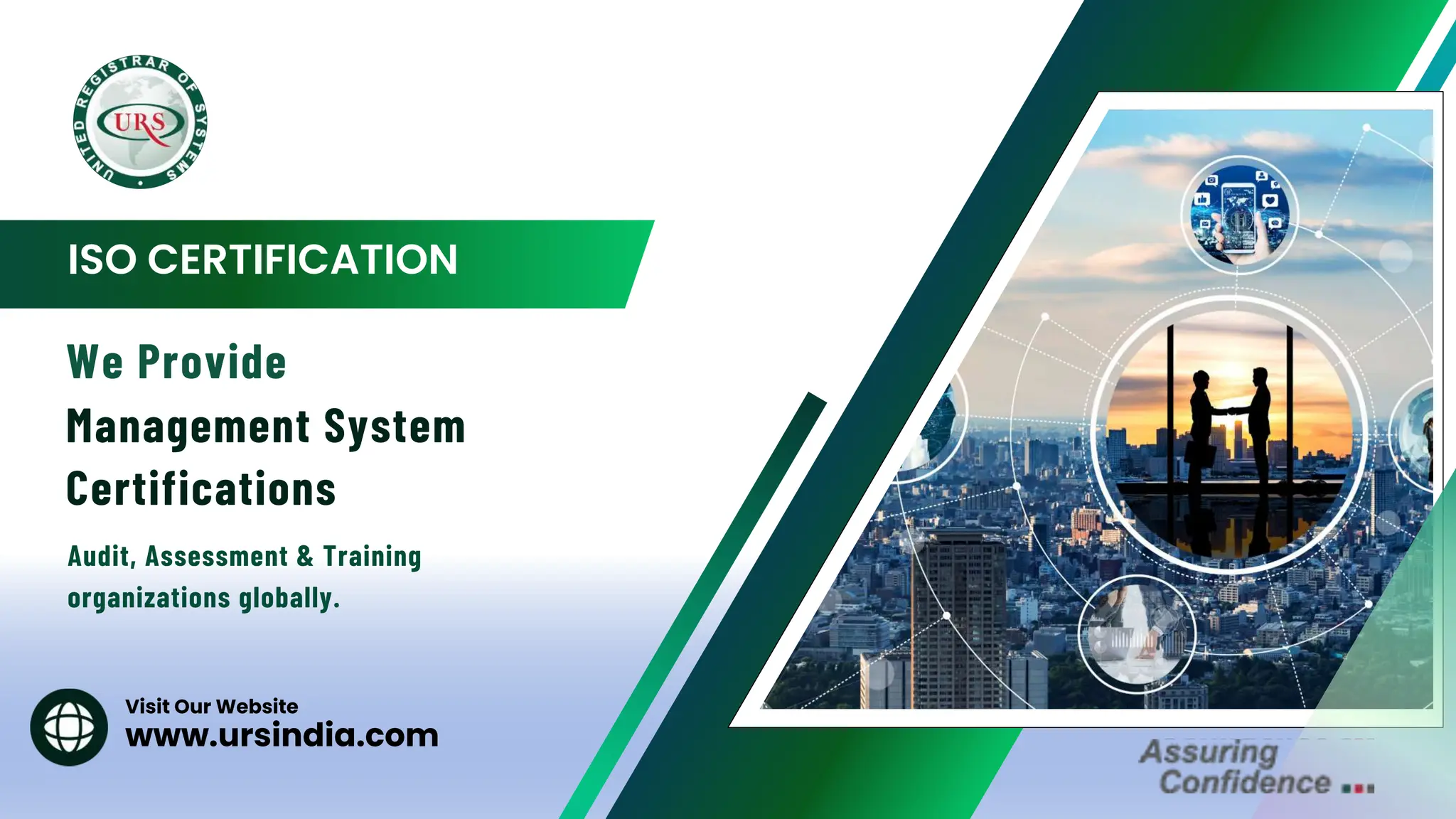 UNITED REGISTRAR OF SYSTEMS
URS

ISO CERTIFICATION

We Provide
Management System Certifications

Audit, Assessment & Training organizations globally.

Visit Our Website
www.ursindia.com

Assuring Confidence ...